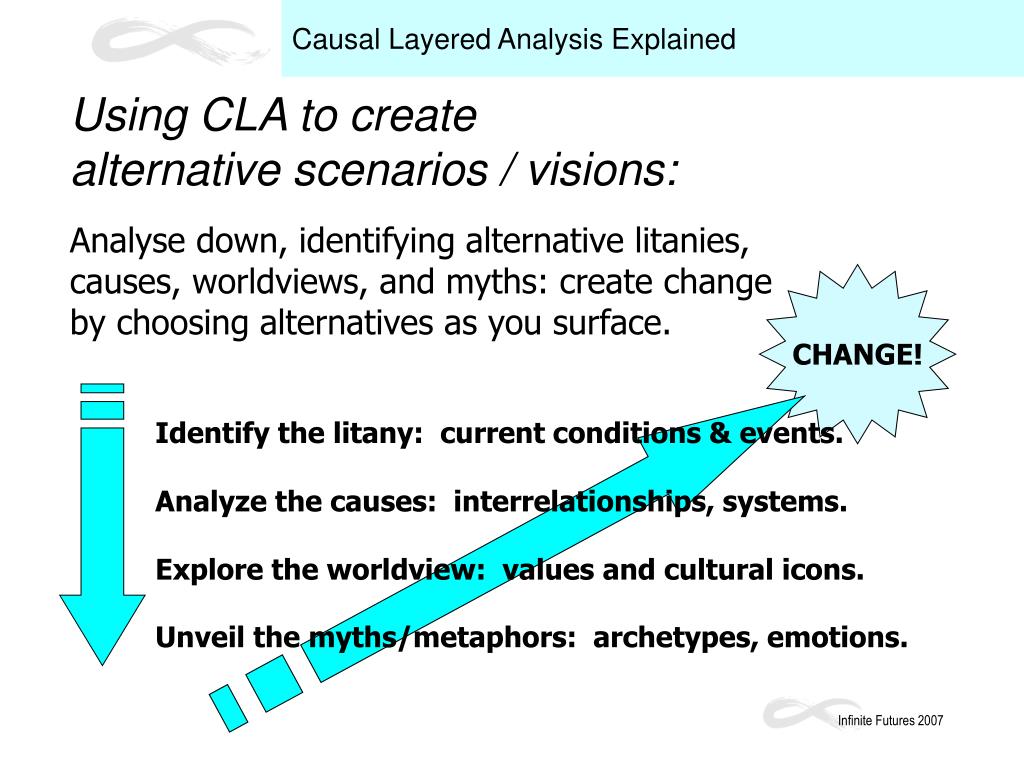 Causal Layered Analysis Explained

Using CLA to create alternative scenarios / visions:

Analyse down, identifying alternative litanies, causes, worldviews, and myths: create change by choosing alternatives as you surface.

CHANGE!

Identify the litany: current conditions & events.

Analyze the causes: interrelationships, systems.

Explore the worldview: values and cultural icons.

Unveil the myths/metaphors: archetypes, emotions.

Infinite Futures 2007